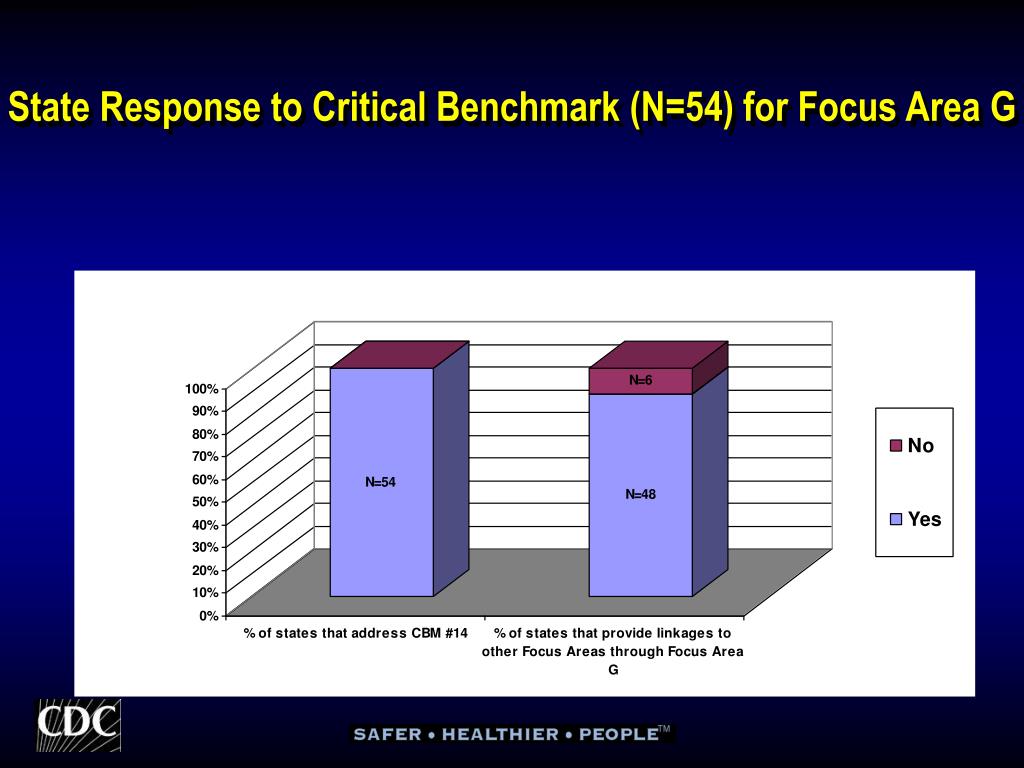 State Response to Critical Benchmark (N=54) for Focus Area G

100%
90%
80%
70%
60%
50%
40%
30%
20%
10%
0%

N=54

N=6

N=48

% of states that address CBM #14

% of states that provide linkages to other Focus Areas through Focus Area G

No

Yes

CDC

SAFER • HEALTHIER • PEOPLE™